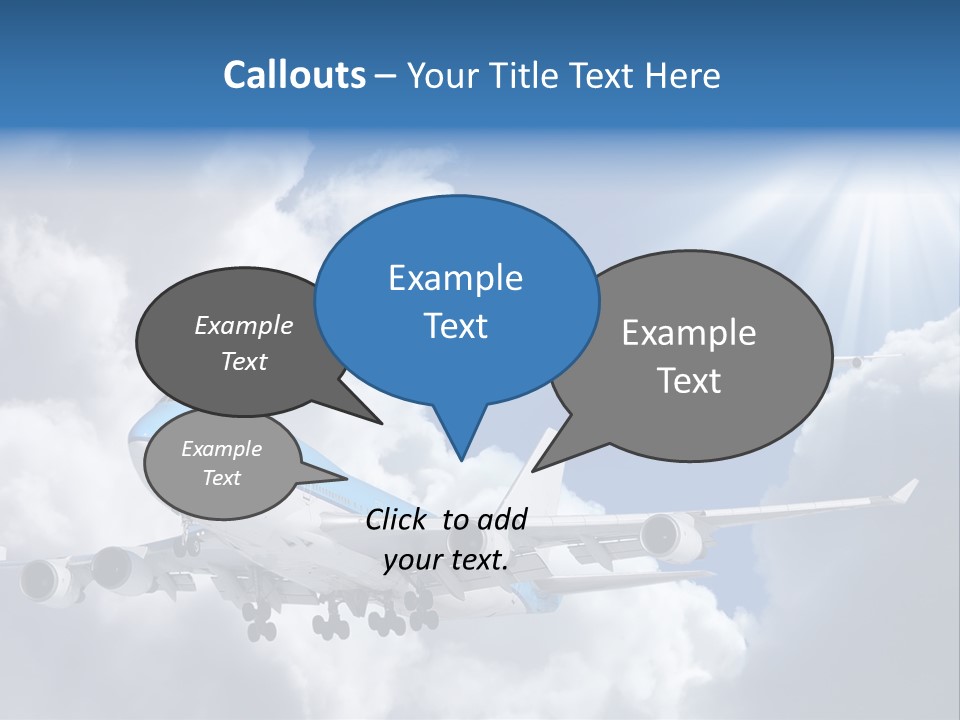 Callouts – Your Title Text Here

Example Text

Example Text

Example Text

Example Text

Click to add your text.